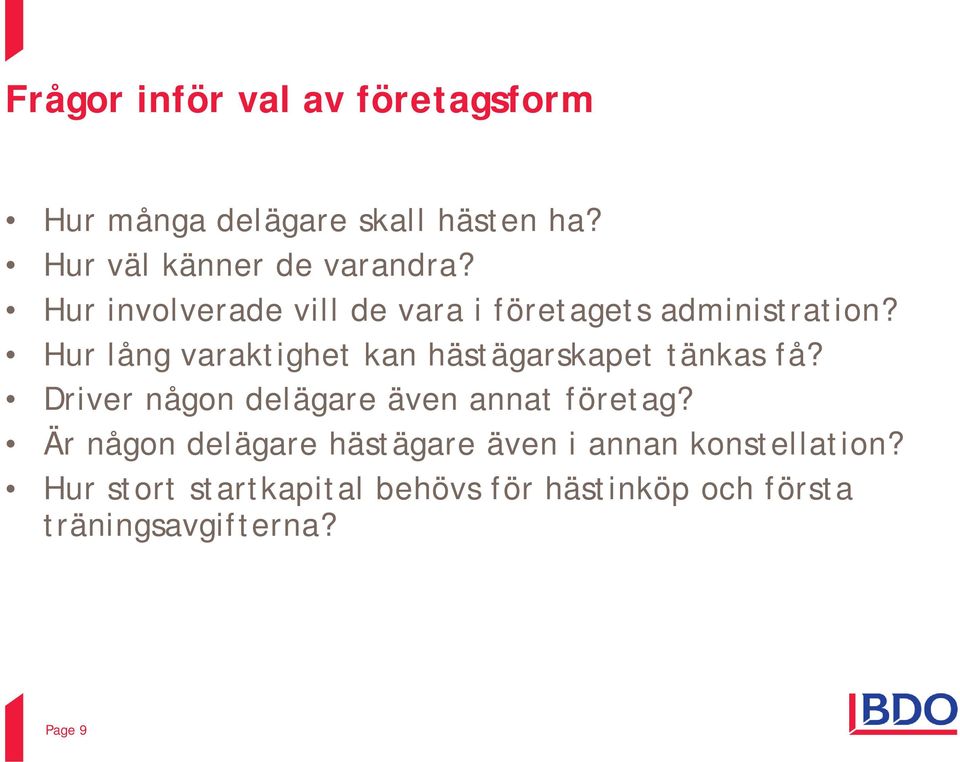 Frågor inför val av företagsform

• Hur många delägare skall hästen ha?
• Hur väl känner de varandra?
• Hur involverade vill de vara i företagets administration?
• Hur lång varaktighet kan hästägarskapet tänkas få?
• Driver någon delägare även annat företag?
• Är någon delägare hästägare även i annan konstellation?
• Hur stort startkapital behövs för hästinköp och första träningsavgifterna?

Page 9

BDO